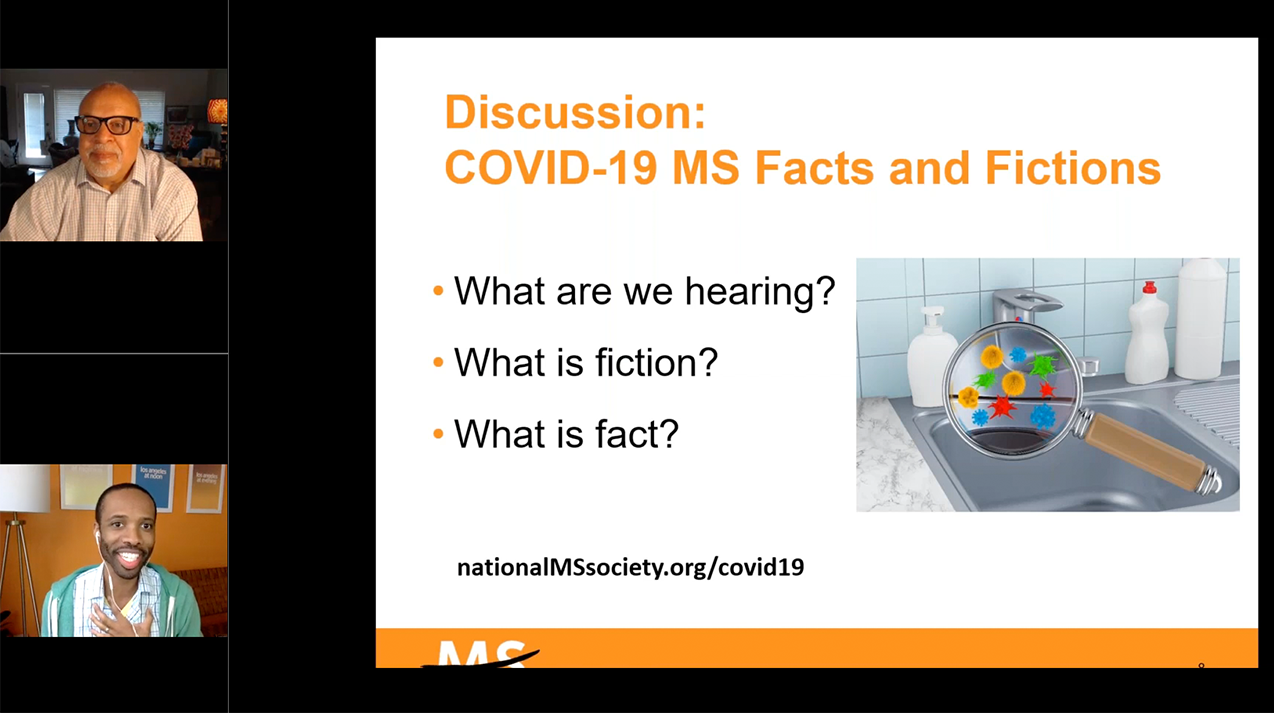 Discussion:
COVID-19 MS Facts and Fictions

• What are we hearing?
• What is fiction?
• What is fact?

nationalMSsociety.org/covid19

MS